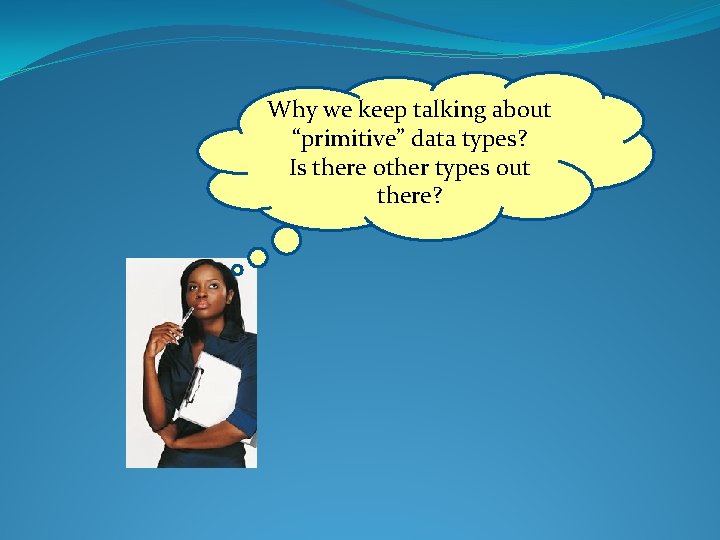 Why we keep talking about “primitive” data types? Is there other types out there?